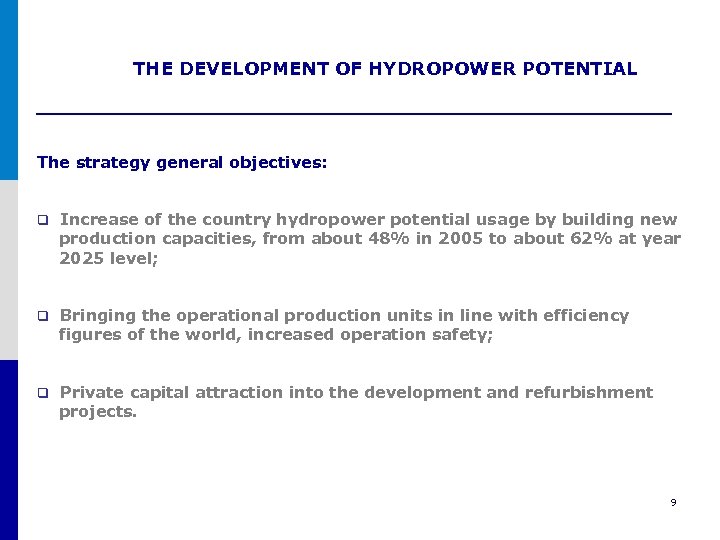 THE DEVELOPMENT OF HYDROPOWER POTENTIAL

The strategy general objectives:

❑ Increase of the country hydropower potential usage by building new production capacities, from about 48% in 2005 to about 62% at year 2025 level;

❑ Bringing the operational production units in line with efficiency figures of the world, increased operation safety;

❑ Private capital attraction into the development and refurbishment projects.

9